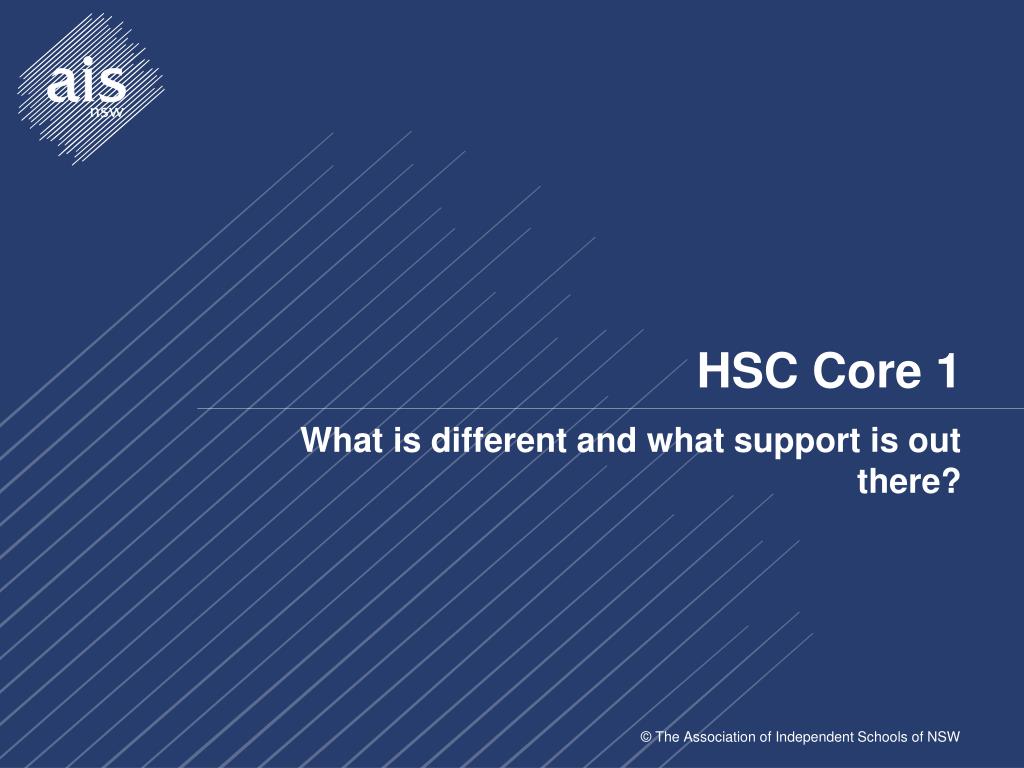 ais
NSW

HSC Core 1

What is different and what support is out there?

© The Association of Independent Schools of NSW